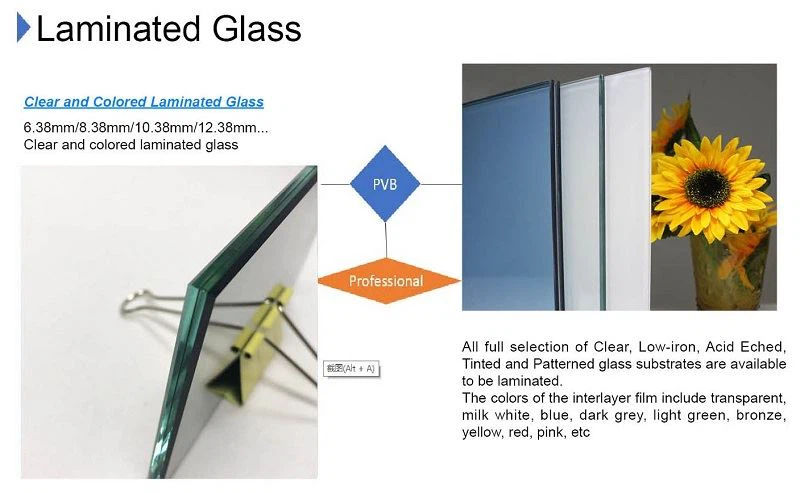 Laminated Glass

Clear and Colored Laminated Glass

6.38mm/8.38mm/10.38mm/12.38mm...
Clear and colored laminated glass

PVB

Professional

截图(Alt + A)

All full selection of Clear, Low-iron, Acid Eched, Tinted and Patterned glass substrates are available to be laminated.
The colors of the interlayer film include transparent, milk white, blue, dark grey, light green, bronze, yellow, red, pink, etc